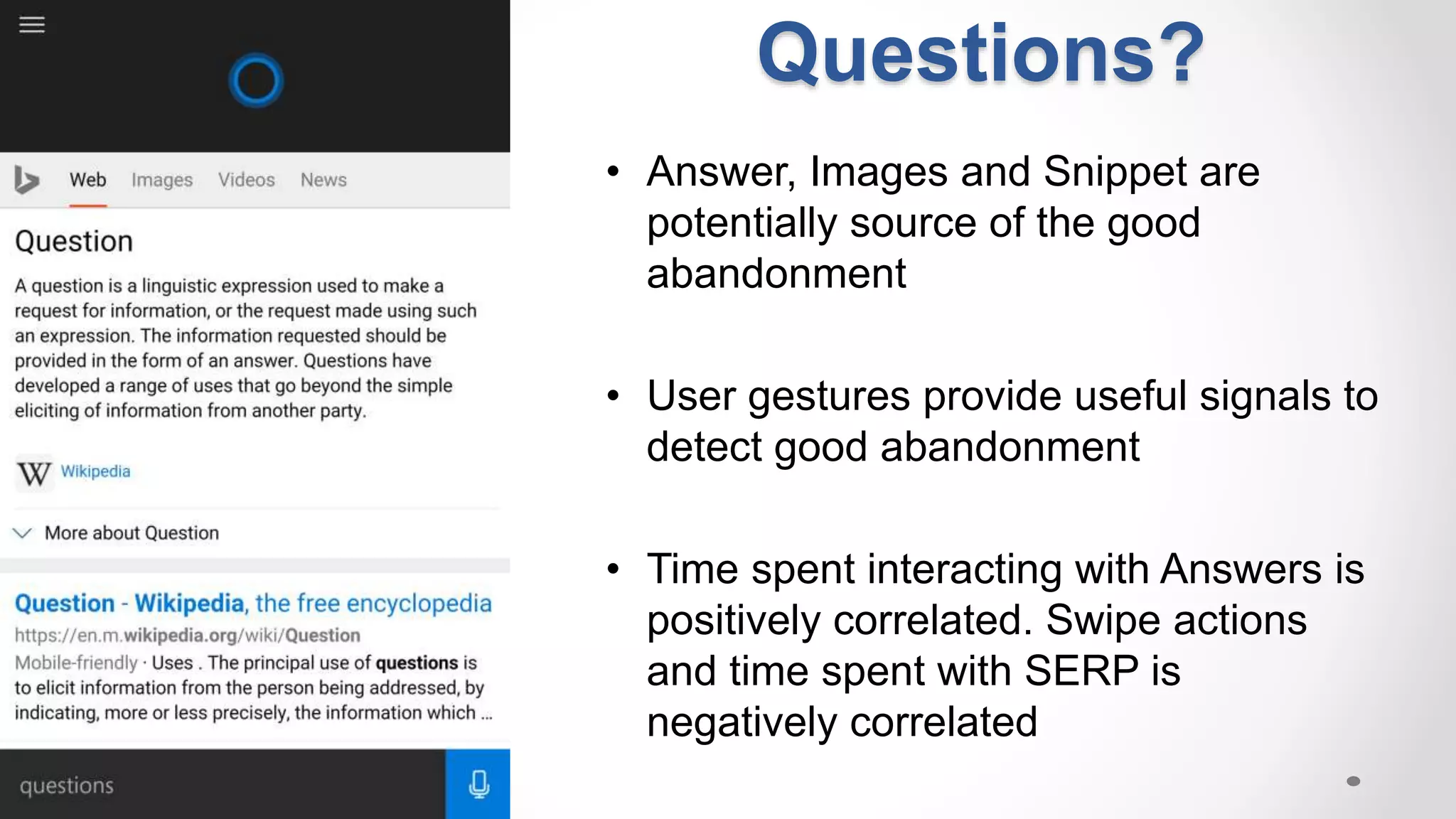 Web Images Videos News

Question

A question is a linguistic expression used to make a request for information, or the request made using such an expression. The information requested should be provided in the form of an answer. Questions have developed a range of uses that go beyond the simple eliciting of information from another party.

Wikipedia

More about Question

Question - Wikipedia, the free encyclopedia
https://en.m.wikipedia.org/wiki/Question
Mobile-friendly · Uses . The principal use of questions is to elicit information from the person being addressed, by indicating, more or less precisely, the information which ...

questions

Questions?

• Answer, Images and Snippet are potentially source of the good abandonment

• User gestures provide useful signals to detect good abandonment

• Time spent interacting with Answers is positively correlated. Swipe actions and time spent with SERP is negatively correlated